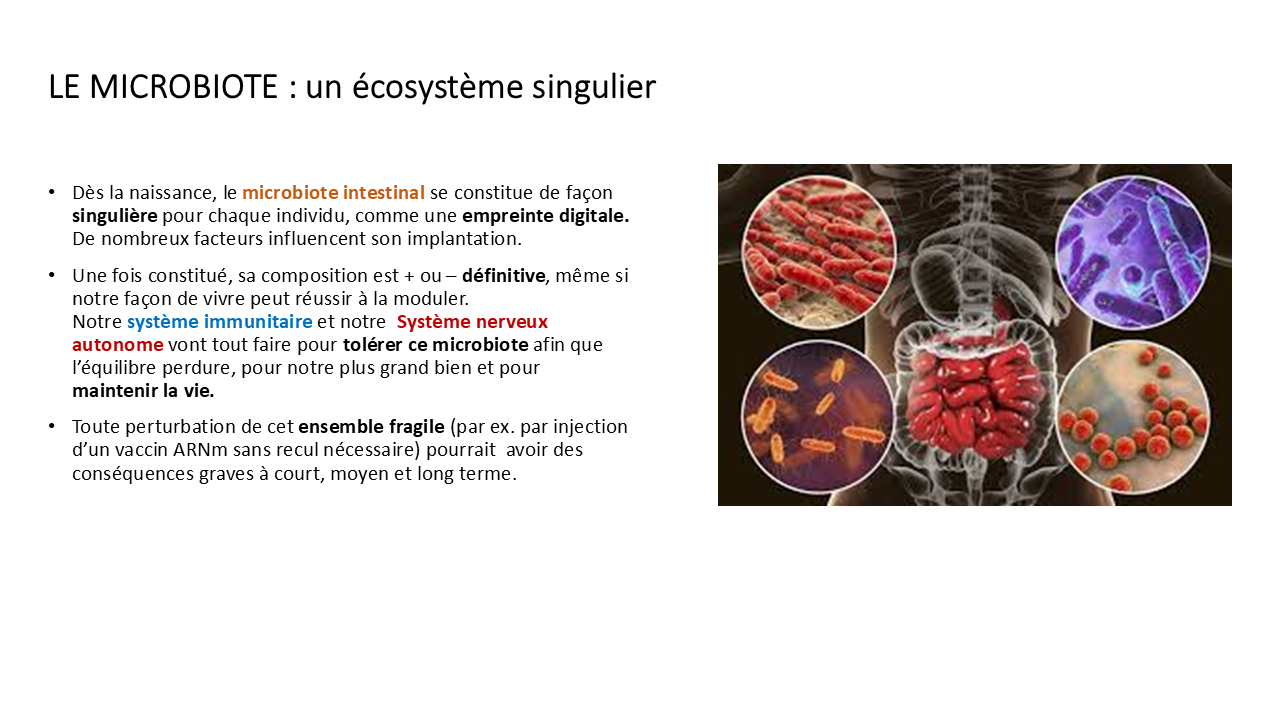 LE MICROBIOTE : un écosystème singulier

• Dès la naissance, le microbiote intestinal se constitue de façon singulière pour chaque individu, comme une empreinte digitale. De nombreux facteurs influencent son implantation.

• Une fois constitué, sa composition est + ou – définitive, même si notre façon de vivre peut réussir à la moduler.
Notre système immunitaire et notre Système nerveux autonome vont tout faire pour tolérer ce microbiote afin que l'équilibre perdure, pour notre plus grand bien et pour maintenir la vie.

• Toute perturbation de cet ensemble fragile (par ex. par injection d'un vaccin ARNm sans recul nécessaire) pourrait avoir des conséquences graves à court, moyen et long terme.